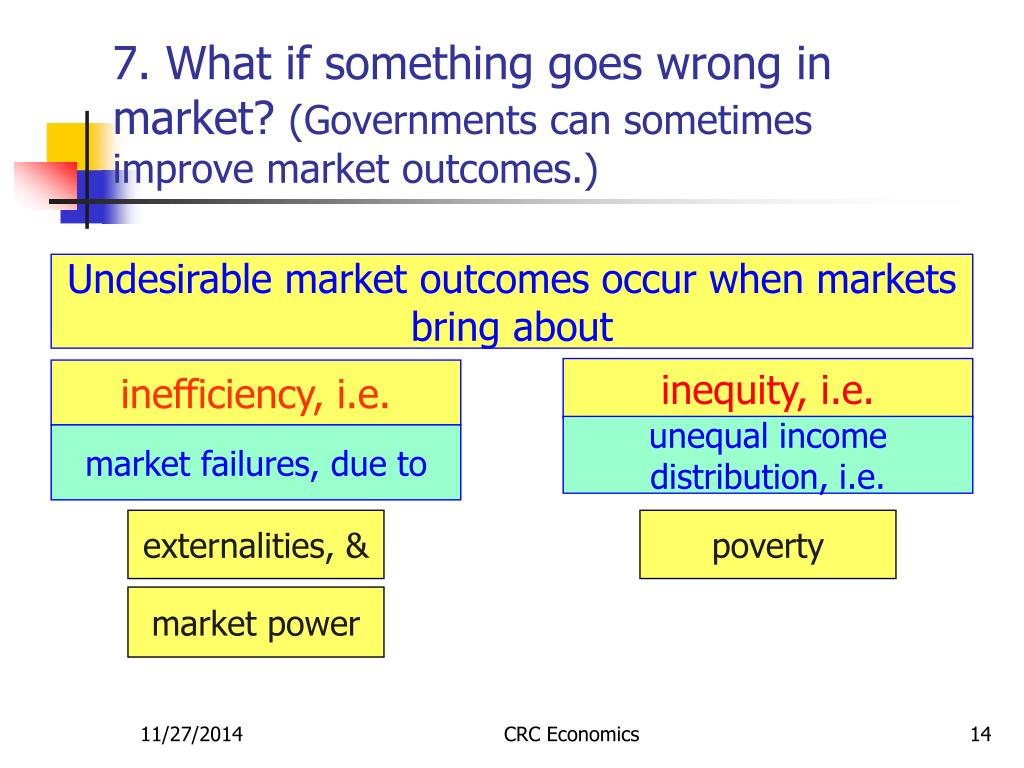 7. What if something goes wrong in market? (Governments can sometimes improve market outcomes.)

Undesirable market outcomes occur when markets bring about

inefficiency, i.e.

market failures, due to

externalities, &

market power

inequity, i.e.

unequal income distribution, i.e.

poverty

11/27/2014

CRC Economics

14